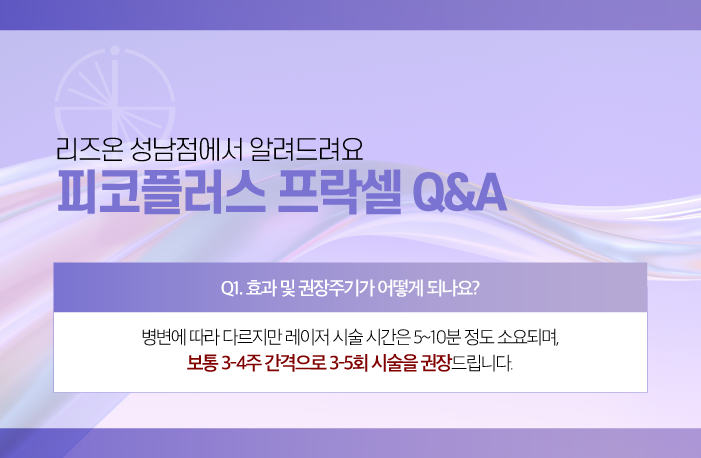 리즈온 성남점에서 알려드려요

피코플러스 프락셀 Q&A

Q1. 효과 및 권장주기가 어떻게 되나요?

병변에 따라 다르지만 레이저 시술 시간은 5~10분 정도 소요되며,
보통 3-4주 간격으로 3-5회 시술을 권장드립니다.